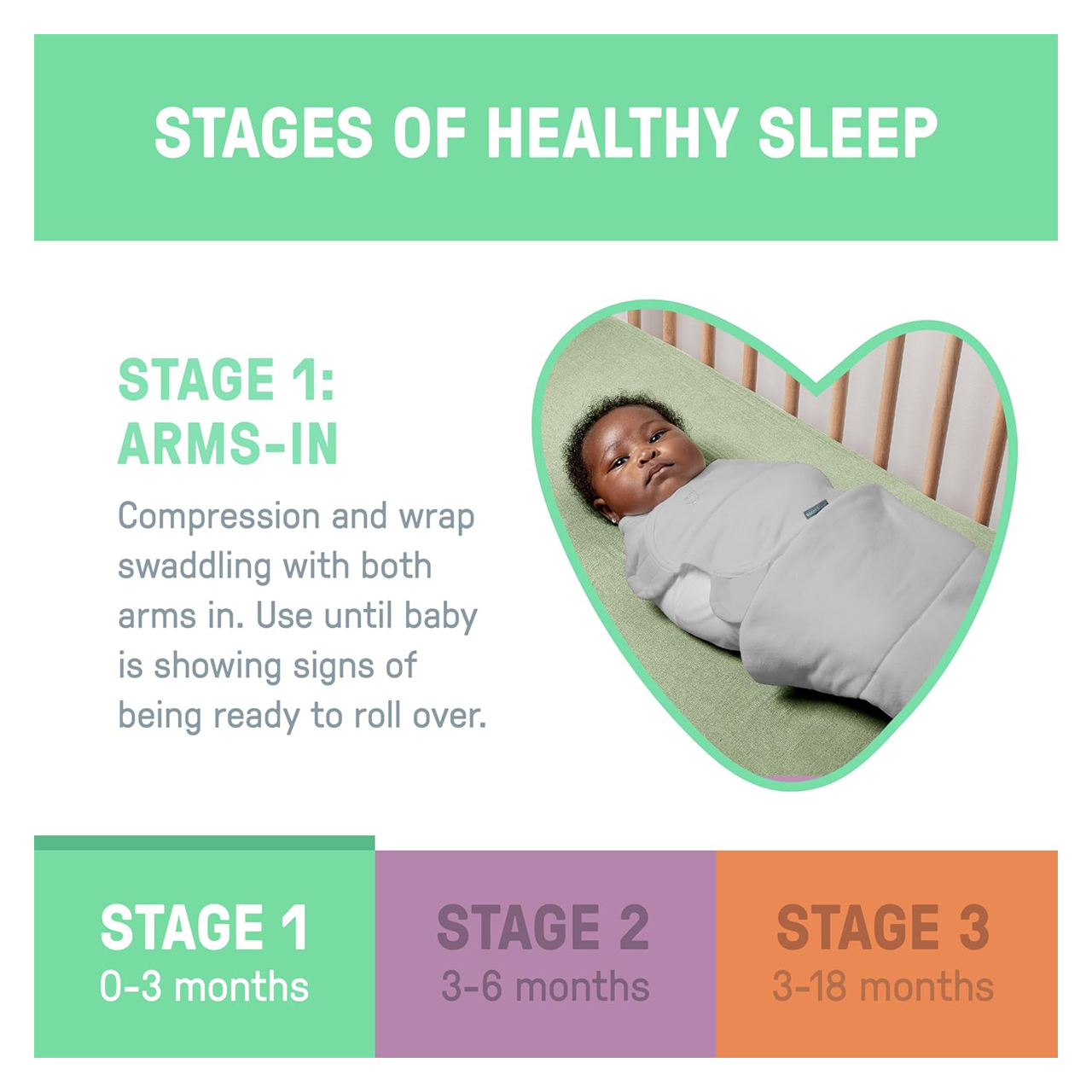 STAGES OF HEALTHY SLEEP

STAGE 1:
ARMS-IN

Compression and wrap swaddling with both arms in. Use until baby is showing signs of being ready to roll over.

STAGE 1
0-3 months

STAGE 2
3-6 months

STAGE 3
3-18 months